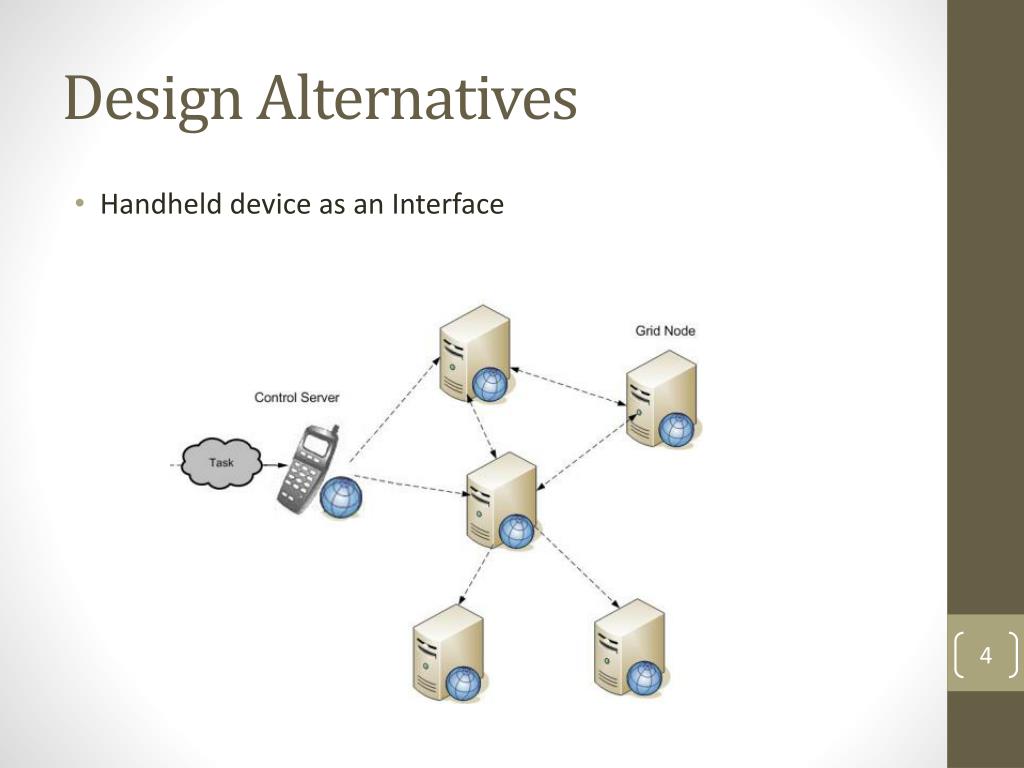 Design Alternatives

• Handheld device as an Interface

Grid Node

Control Server

Task

4